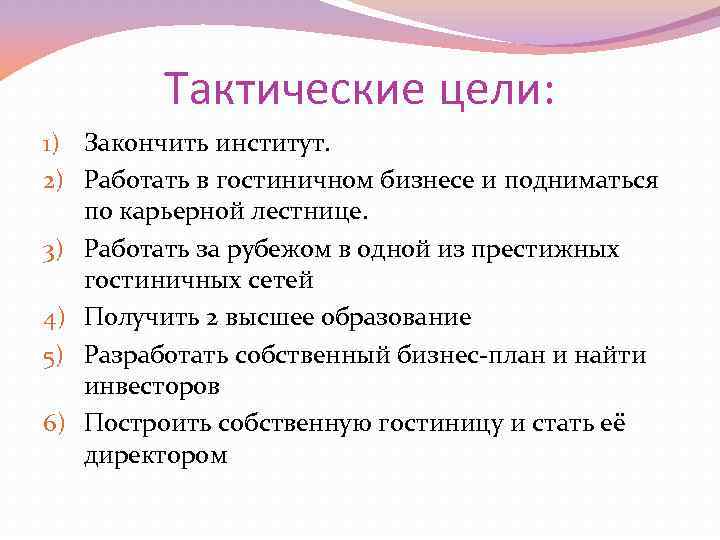 Тактические цели:

1) Закончить институт.
2) Работать в гостиничном бизнесе и подниматься по карьерной лестнице.
3) Работать за рубежом в одной из престижных гостиничных сетей
4) Получить 2 высшее образование
5) Разработать собственный бизнес-план и найти инвесторов
6) Построить собственную гостиницу и стать её директором